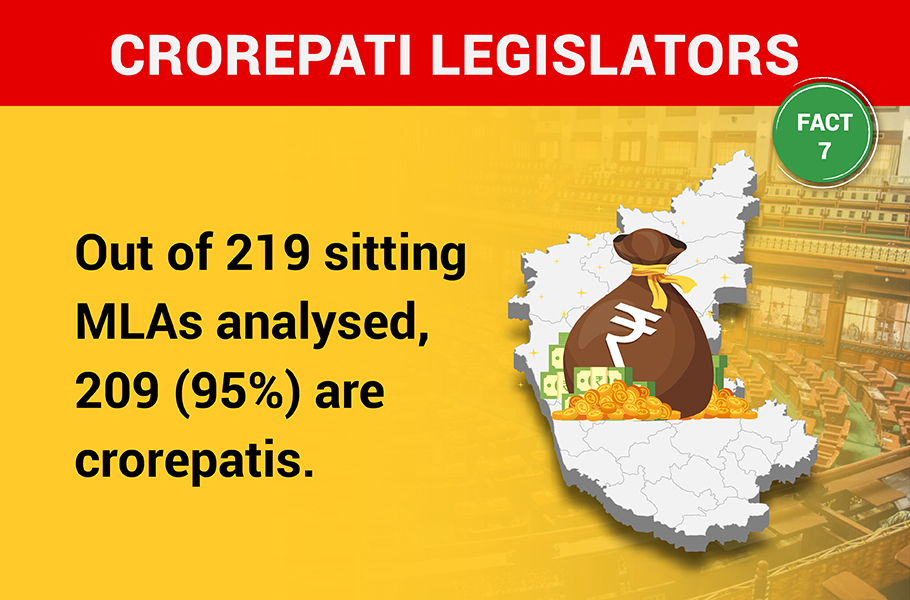 CROREPATI LEGISLATORS

FACT 7

Out of 219 sitting MLAs analysed, 209 (95%) are crorepatis.

₹